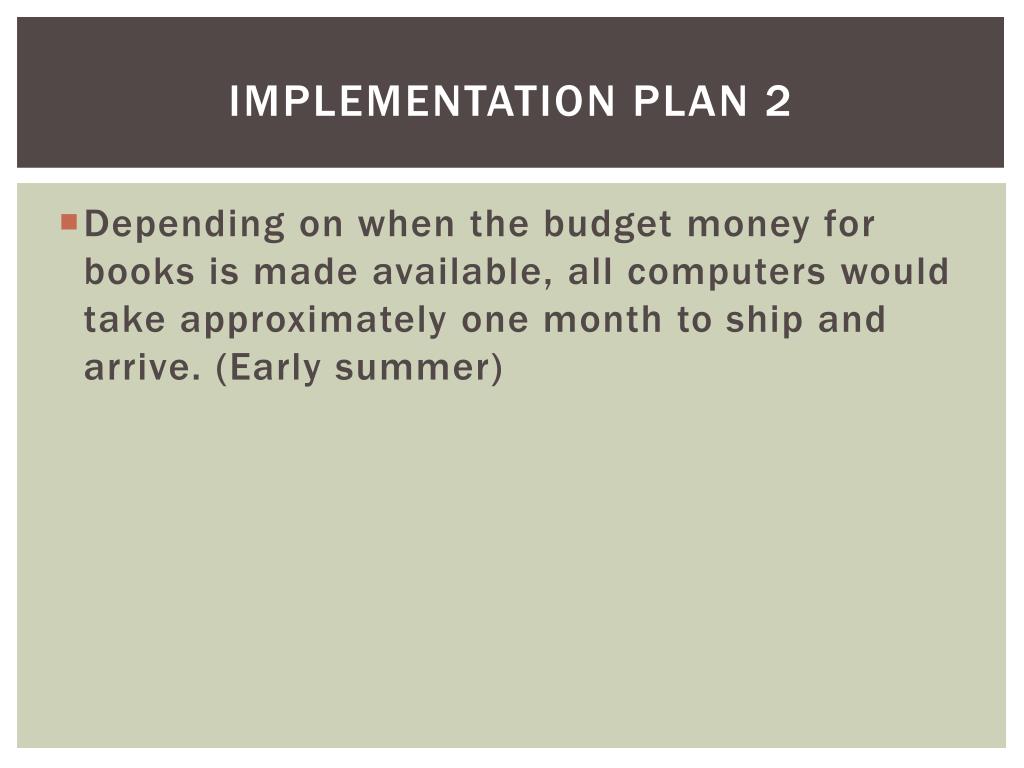 IMPLEMENTATION PLAN 2

Depending on when the budget money for books is made available, all computers would take approximately one month to ship and arrive. (Early summer)